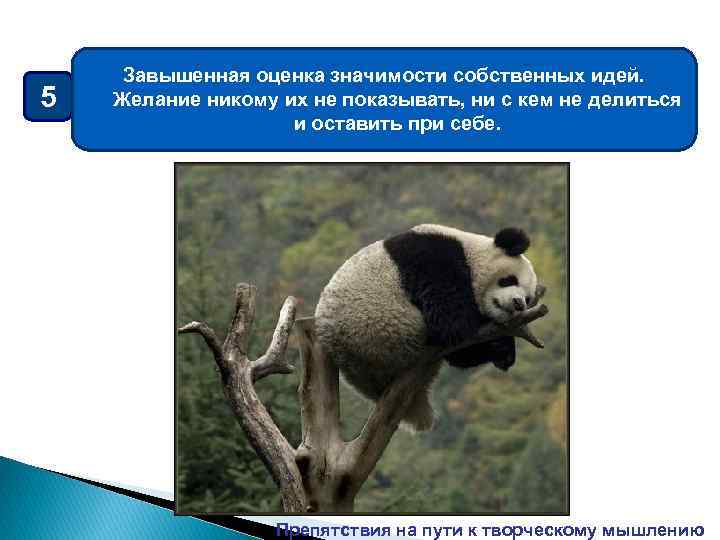 5

Завышенная оценка значимости собственных идей. Желание никому их не показывать, ни с кем не делиться и оставить при себе.

Препятствия на пути к творческому мышлению